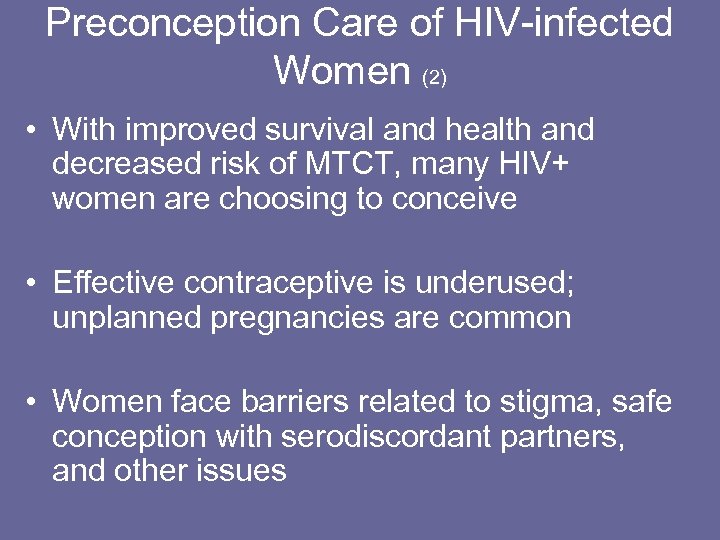 Preconception Care of HIV-infected Women (2)

• With improved survival and health and decreased risk of MTCT, many HIV+ women are choosing to conceive

• Effective contraceptive is underused; unplanned pregnancies are common

• Women face barriers related to stigma, safe conception with serodiscordant partners, and other issues